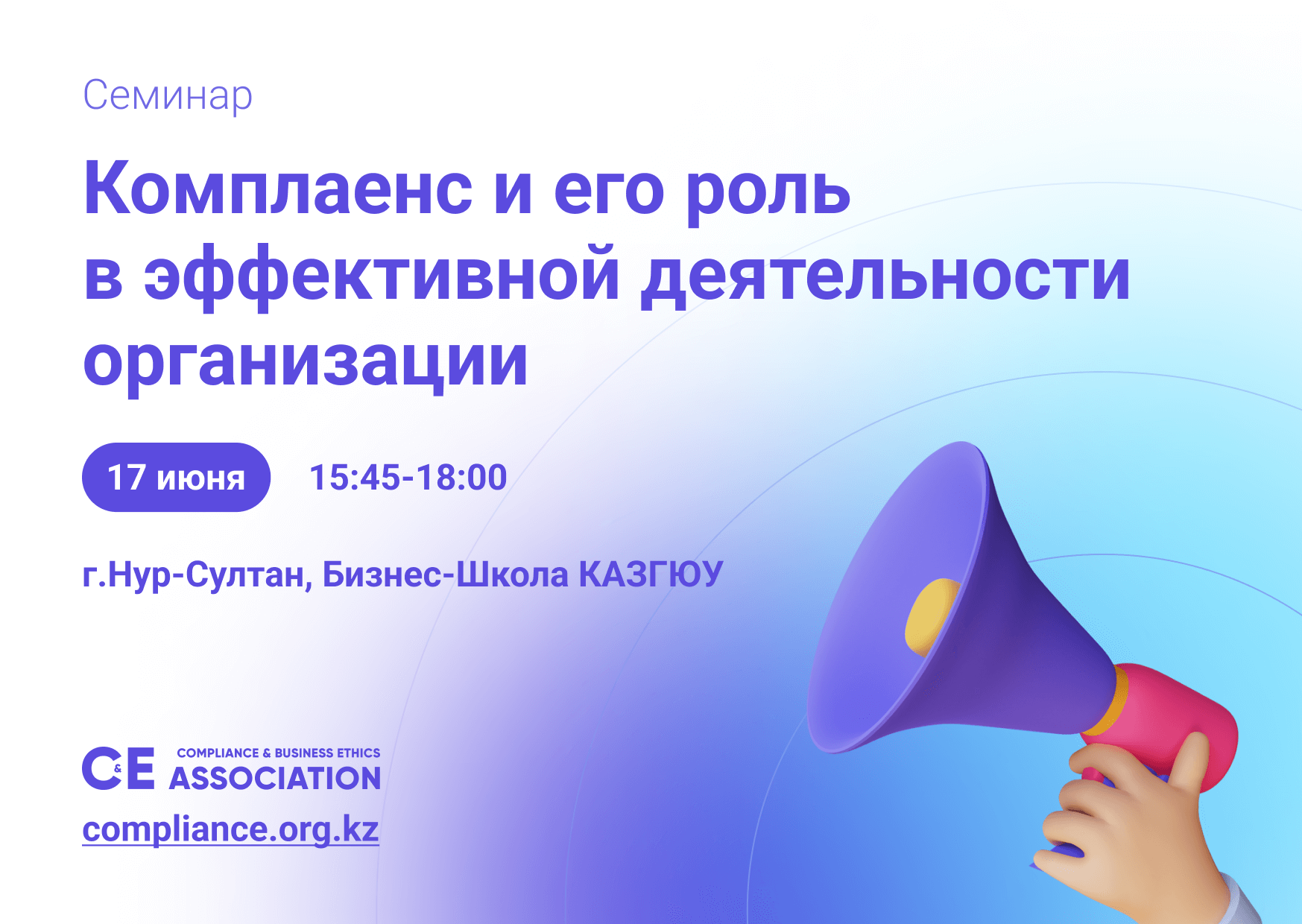 Семинар

Комплаенс и его роль в эффективной деятельности организации

17 июня

15:45-18:00

г.Нур-Султан, Бизнес-Школа КАЗГЮУ

C&E COMPLIANCE & BUSINESS ETHICS ASSOCIATION

compliance.org.kz